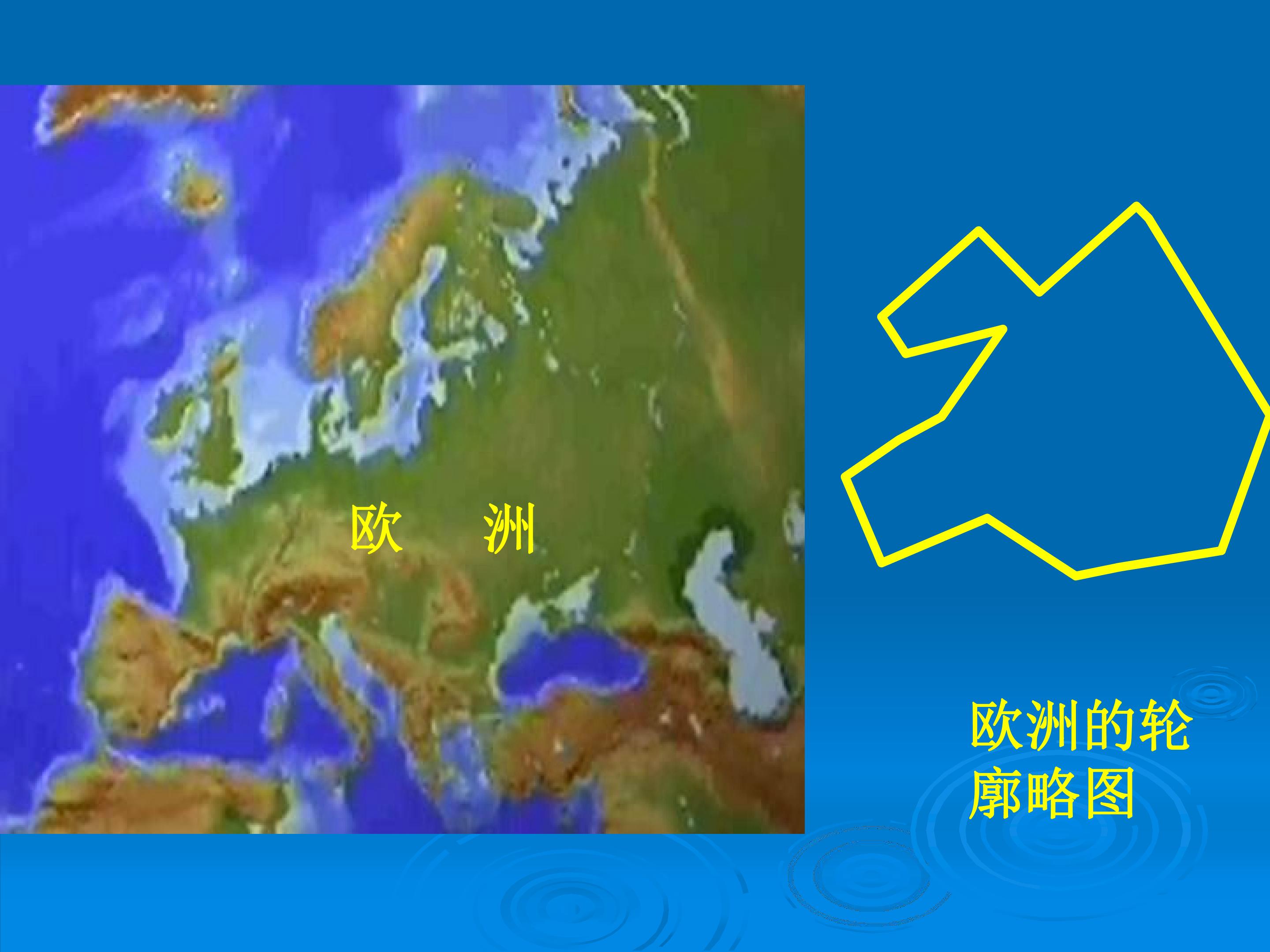 欧 洲

欧洲的轮廓略图